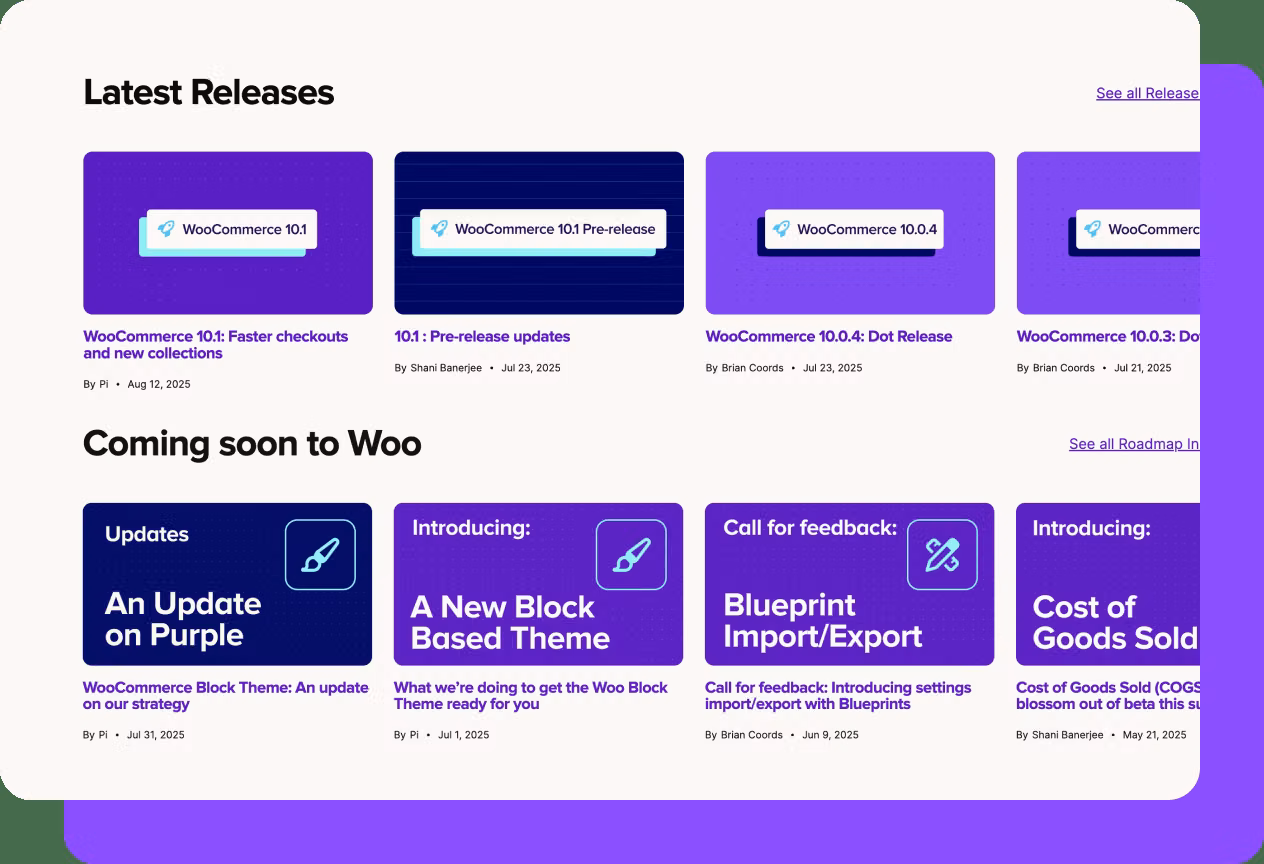 Latest Releases

See all Release

WooCommerce 10.1

WooCommerce 10.1: Faster checkouts and new collections

By Pi • Aug 12, 2025

WooCommerce 10.1 Pre-release

10.1 : Pre-release updates

By Shani Banerjee • Jul 23, 2025

WooCommerce 10.0.4

WooCommerce 10.0.4: Dot Release

By Brian Coords • Jul 23, 2025

WooCommerc

WooCommerce 10.0.3: Do

By Brian Coords • Jul 21, 2025

Coming soon to Woo

See all Roadmap In

Updates

An Update on Purple

WooCommerce Block Theme: An update on our strategy

By Pi • Jul 31, 2025

Introducing:

A New Block Based Theme

What we're doing to get the Woo Block Theme ready for you

By Pi • Jul 1, 2025

Call for feedback:

Blueprint Import/Export

Call for feedback: Introducing settings import/export with Blueprints

By Brian Coords • Jun 9, 2025

Introducing:

Cost of Goods Sold

Cost of Goods Sold (COGS blossom out of beta this su

By Shani Banerjee • May 21, 2025